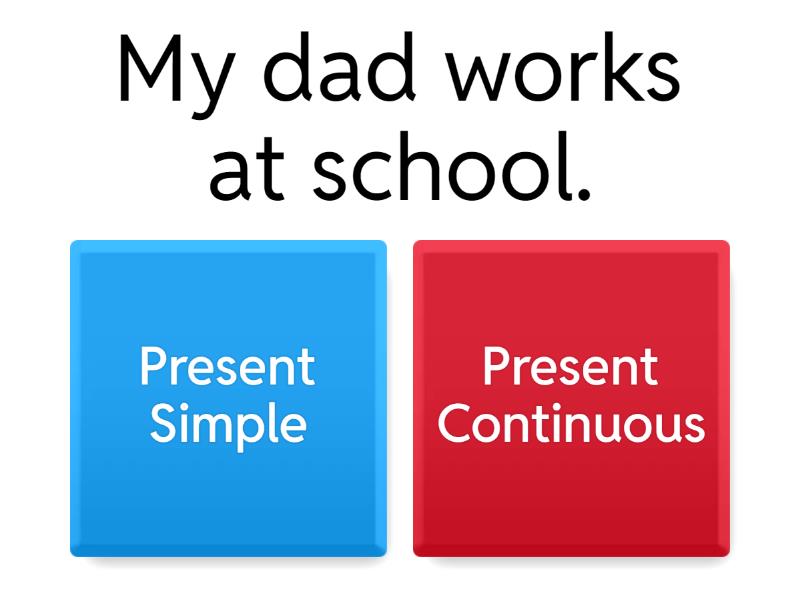 My dad works at school.

Present Simple

Present Continuous